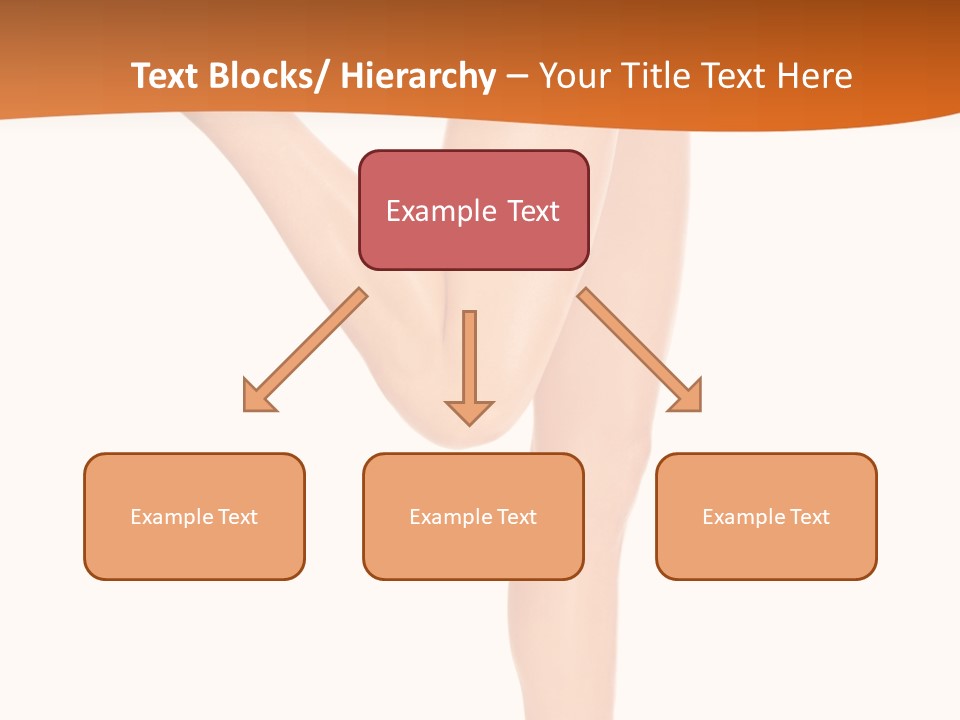 Text Blocks/ Hierarchy – Your Title Text Here

Example Text

Example Text

Example Text

Example Text